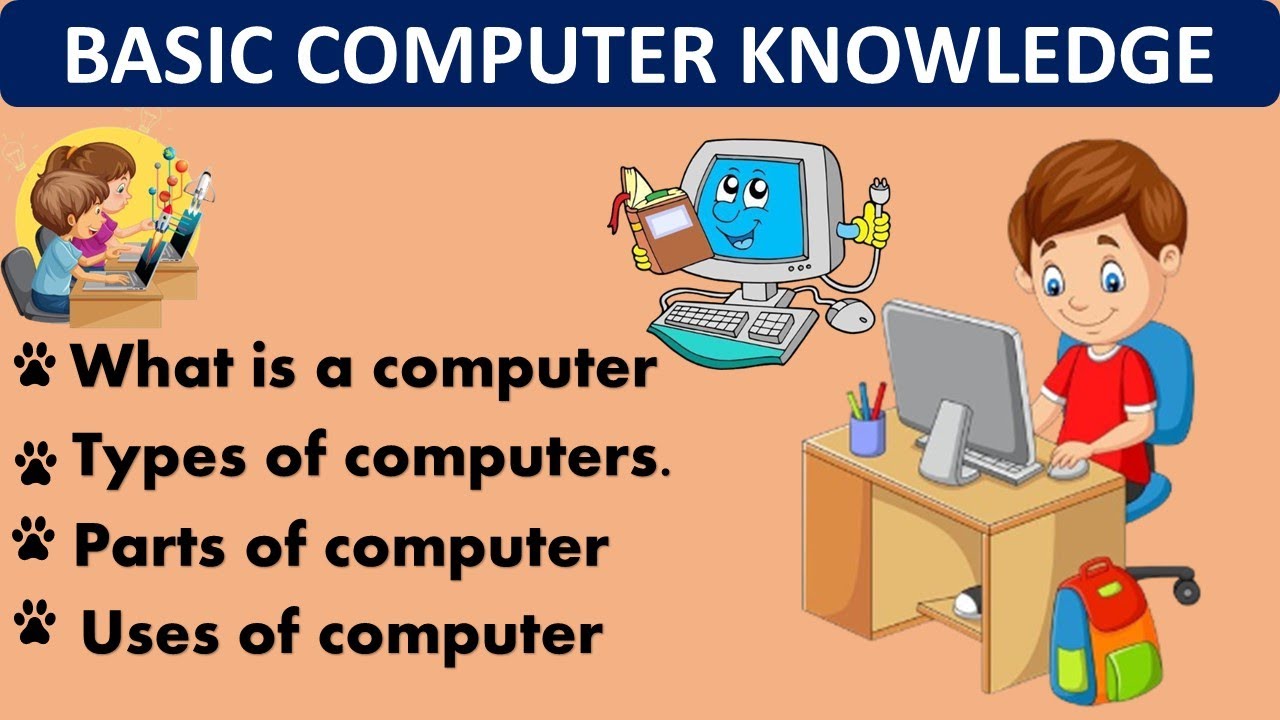 BASIC COMPUTER KNOWLEDGE

What is a computer

Types of computers.

Parts of computer

Uses of computer